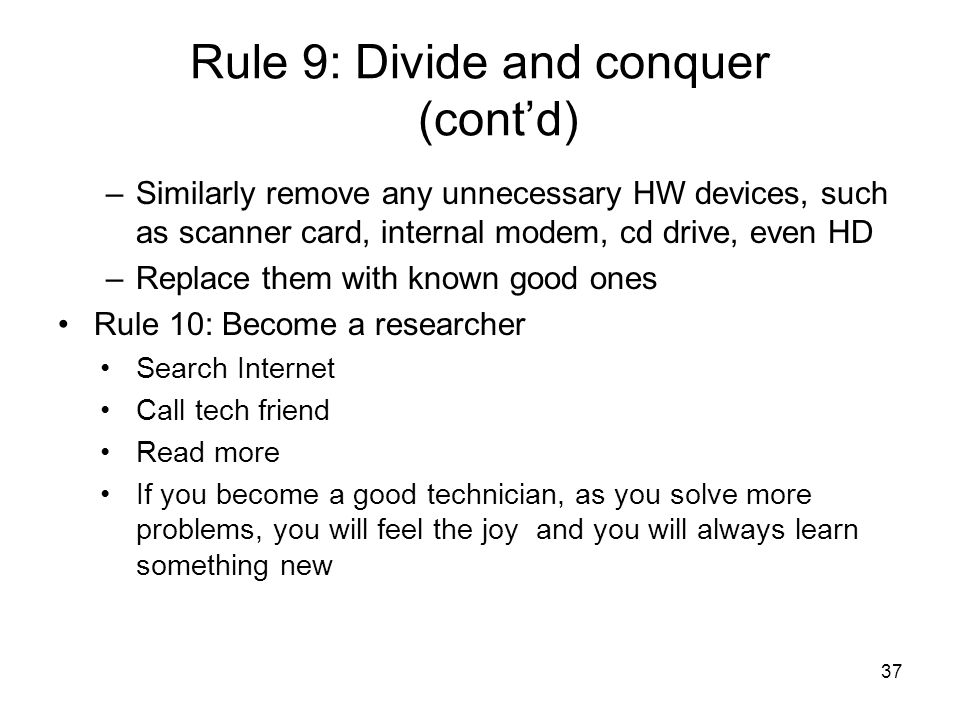 Rule 9: Divide and conquer (cont’d)

– Similarly remove any unnecessary HW devices, such as scanner card, internal modem, cd drive, even HD

– Replace them with known good ones

• Rule 10: Become a researcher

• Search Internet

• Call tech friend

• Read more

• If you become a good technician, as you solve more problems, you will feel the joy  and you will always learn something new

37